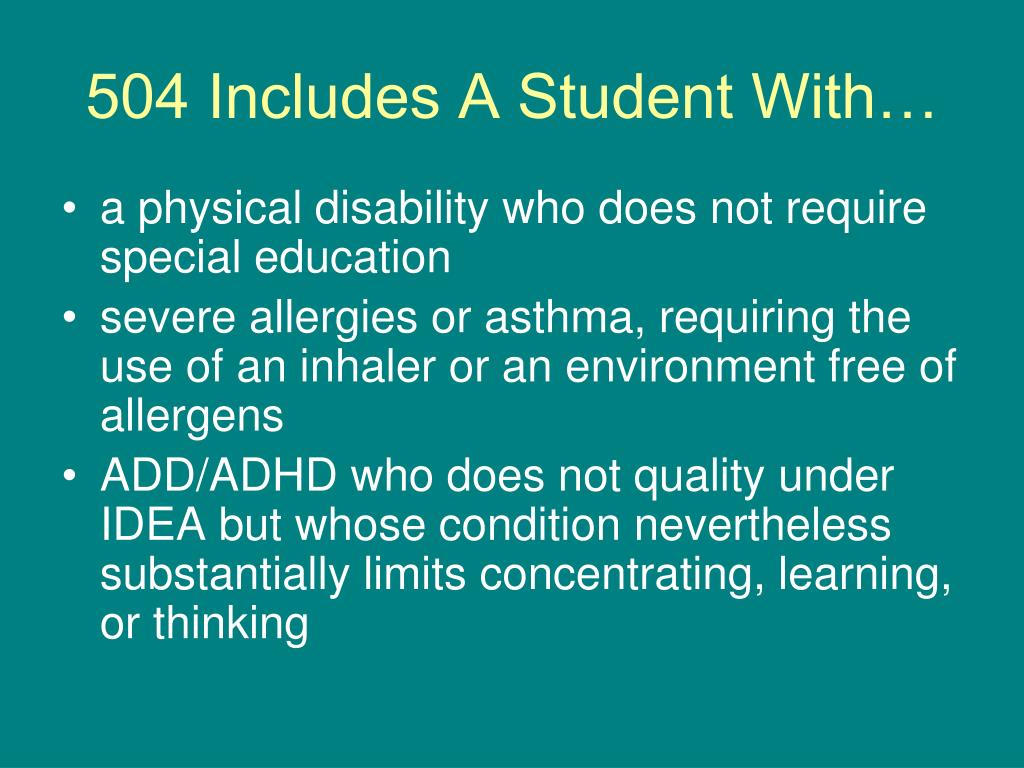 504 Includes A Student With…

• a physical disability who does not require special education
• severe allergies or asthma, requiring the use of an inhaler or an environment free of allergens
• ADD/ADHD who does not quality under IDEA but whose condition nevertheless substantially limits concentrating, learning, or thinking